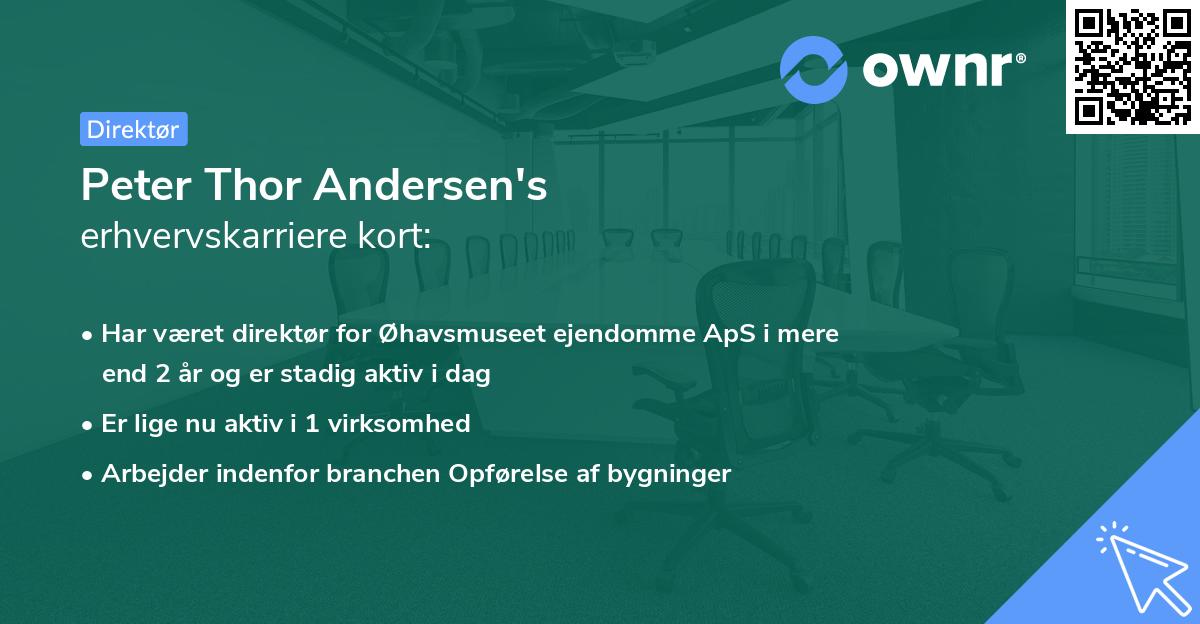 ownr®

Direktør

Peter Thor Andersen's erhvervskarriere kort:

• Har været direktør for Øhavsmuseet ejendomme ApS i mere end 2 år og er stadig aktiv i dag

• Er lige nu aktiv i 1 virksomhed

• Arbejder indenfor branchen Opførelse af bygninger